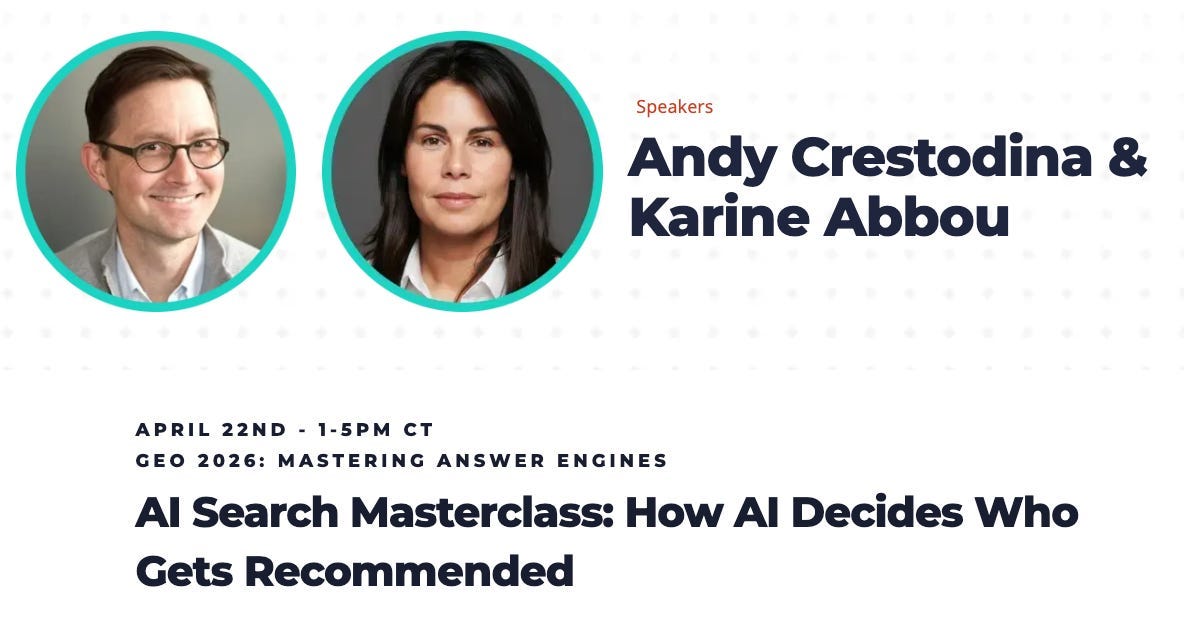 Speakers
Andy Crestodina & Karine Abbou

APRIL 22ND - 1-5PM CT
GEO 2026: MASTERING ANSWER ENGINES
AI Search Masterclass: How AI Decides Who Gets Recommended